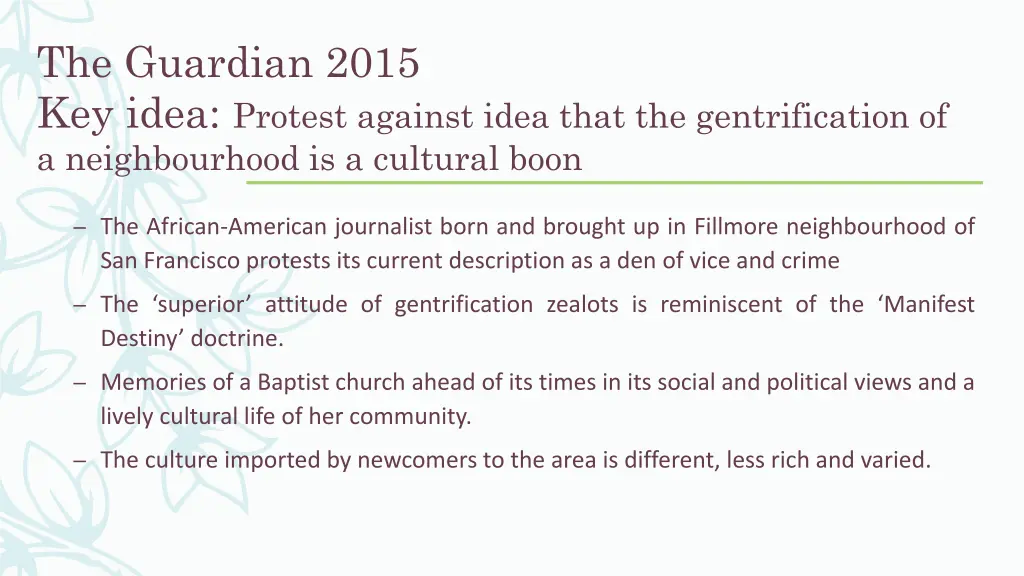 The Guardian 2015
Key idea: Protest against idea that the gentrification of a neighbourhood is a cultural boon

– The African-American journalist born and brought up in Fillmore neighbourhood of San Francisco protests its current description as a den of vice and crime

– The ‘superior’ attitude of gentrification zealots is reminiscent of the ‘Manifest Destiny’ doctrine.

– Memories of a Baptist church ahead of its times in its social and political views and a lively cultural life of her community.

– The culture imported by newcomers to the area is different, less rich and varied.